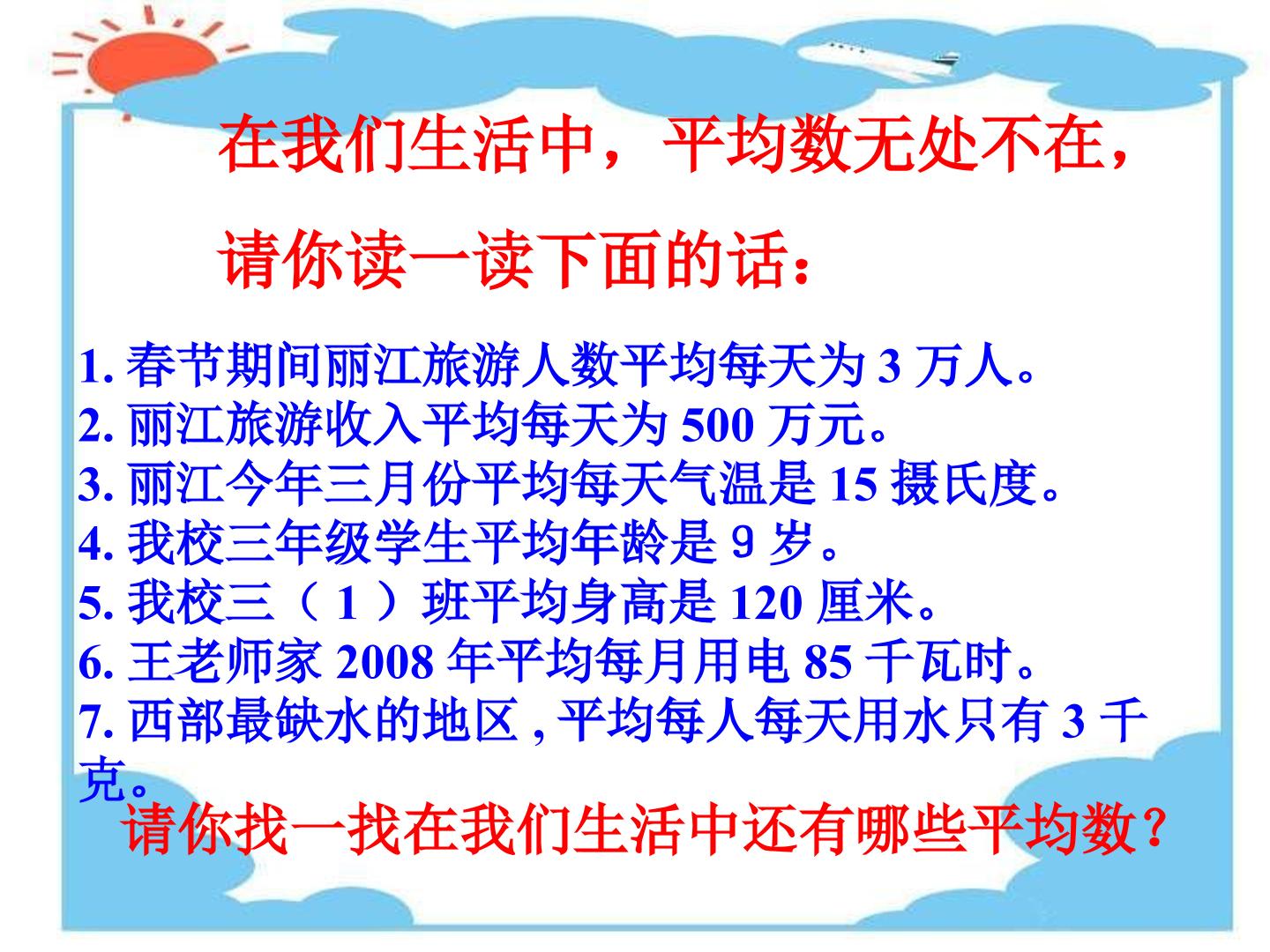 在我们生活中，平均数无处不在，

请你读一读下面的话：

1. 春节期间丽江旅游人数平均每天为 3 万人。
2. 丽江旅游收入平均每天为 500 万元。
3. 丽江今年三月份平均每天气温是 15 摄氏度。
4. 我校三年级学生平均年龄是 9 岁。
5. 我校三（ 1 ）班平均身高是 120 厘米。
6. 王老师家 2008 年平均每月用电 85 千瓦时。
7. 西部最缺水的地区 , 平均每人每天用水只有 3 千克。

请你找一找在我们生活中还有哪些平均数？